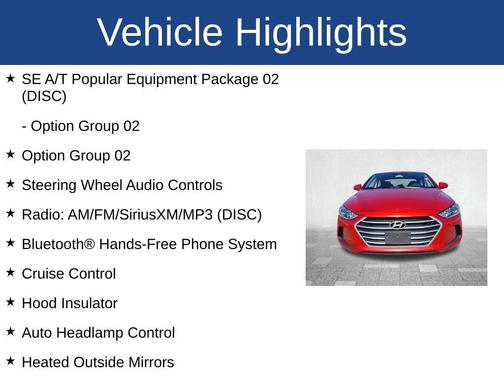 Vehicle Highlights

★ SE A/T Popular Equipment Package 02 (DISC)

- Option Group 02

★ Option Group 02

★ Steering Wheel Audio Controls

★ Radio: AM/FM/SiriusXM/MP3 (DISC)

★ Bluetooth® Hands-Free Phone System

★ Cruise Control

★ Hood Insulator

★ Auto Headlamp Control

★ Heated Outside Mirrors